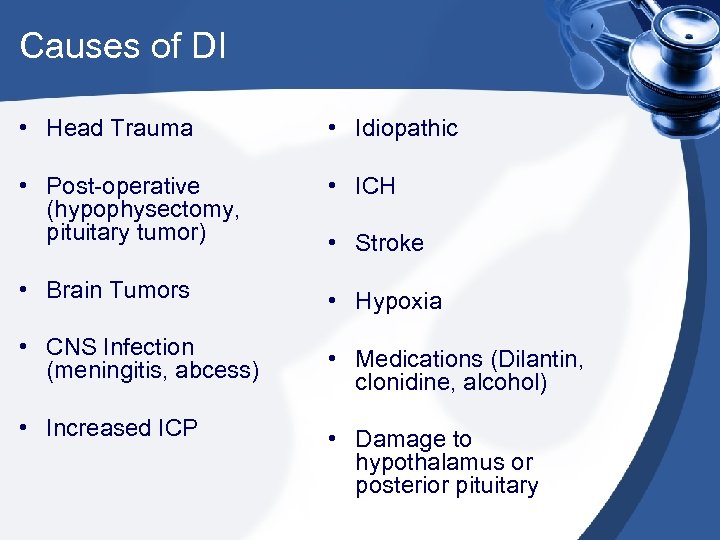 Causes of DI

• Head Trauma

• Post-operative (hypophysectomy, pituitary tumor)

• Brain Tumors

• CNS Infection (meningitis, abcess)

• Increased ICP

• Idiopathic

• ICH

• Stroke

• Hypoxia

• Medications (Dilantin, clonidine, alcohol)

• Damage to hypothalamus or posterior pituitary